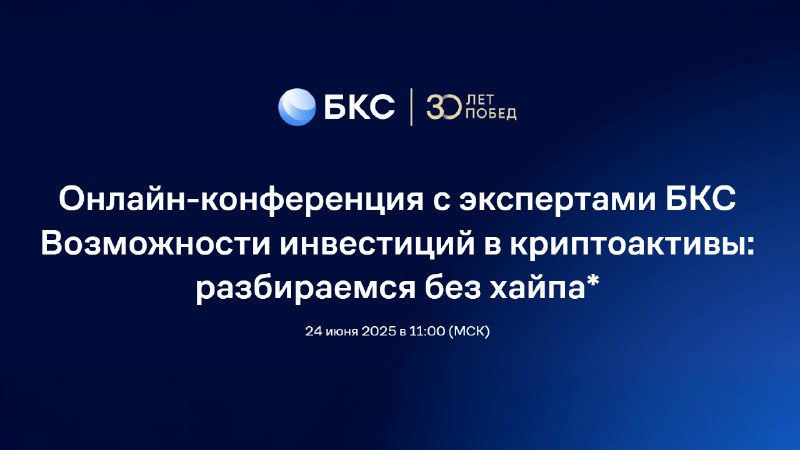 БКС | 30 ЛЕТ ПОБЕД

Онлайн-конференция с экспертами БКС
Возможности инвестиций в криптоактивы: разбираемся без хайпа*

24 июня 2025 в 11:00 (МСК)